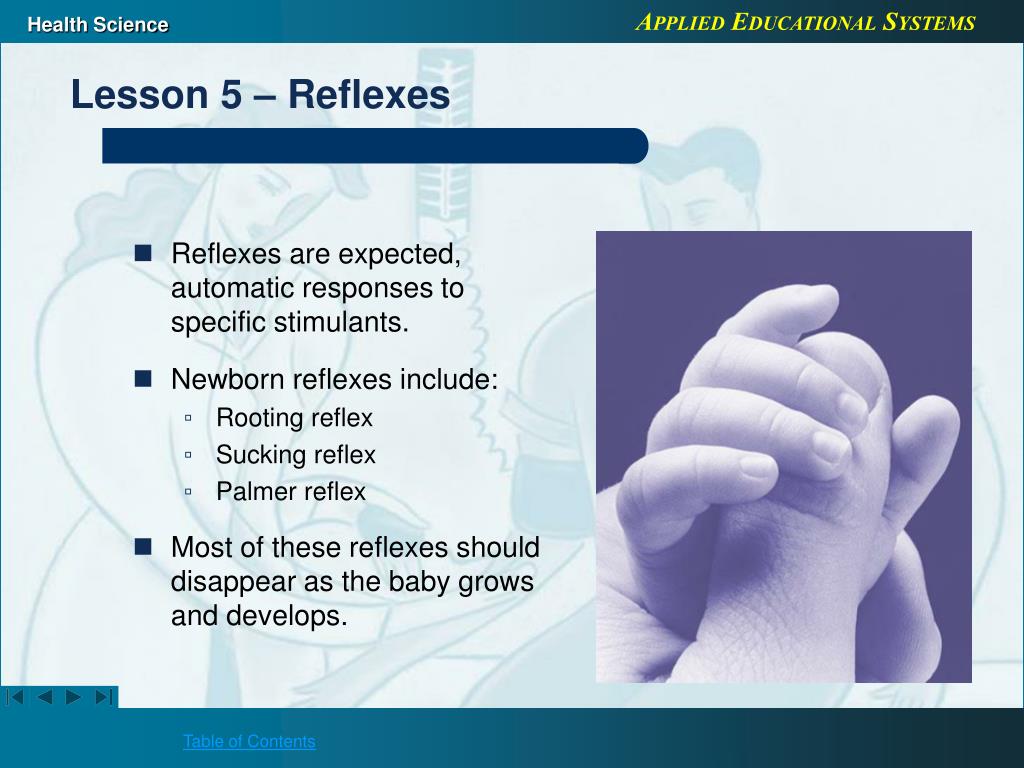 Health Science

APPLIED EDUCATIONAL SYSTEMS

Lesson 5 – Reflexes

Reflexes are expected, automatic responses to specific stimulants.

Newborn reflexes include:
Rooting reflex
Sucking reflex
Palmer reflex

Most of these reflexes should disappear as the baby grows and develops.

Table of Contents